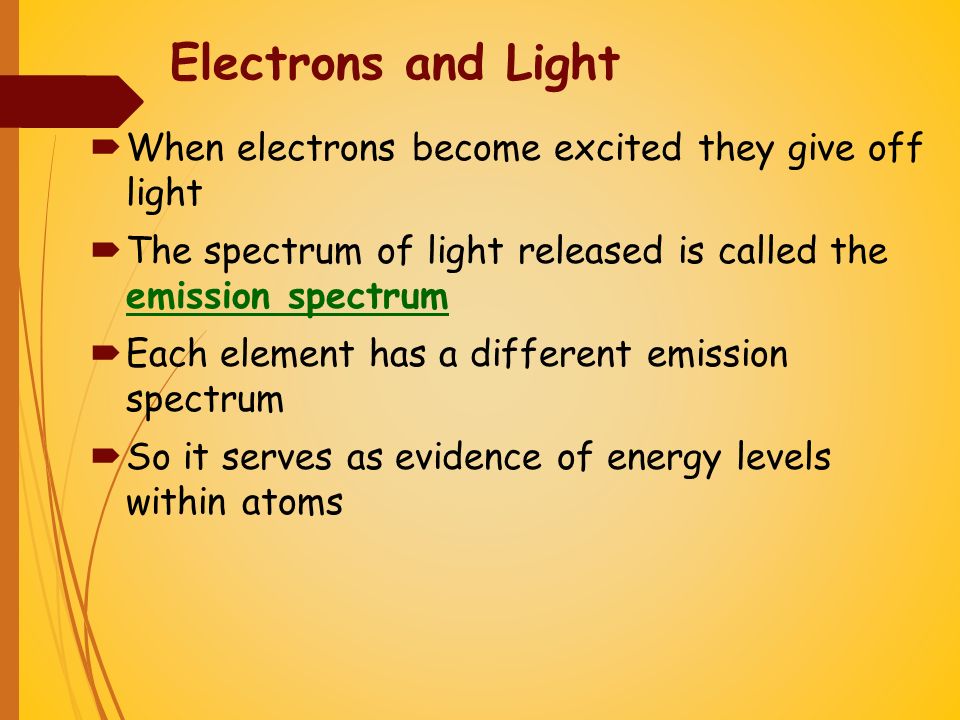 Electrons and Light

When electrons become excited they give off light

The spectrum of light released is called the emission spectrum

Each element has a different emission spectrum

So it serves as evidence of energy levels within atoms